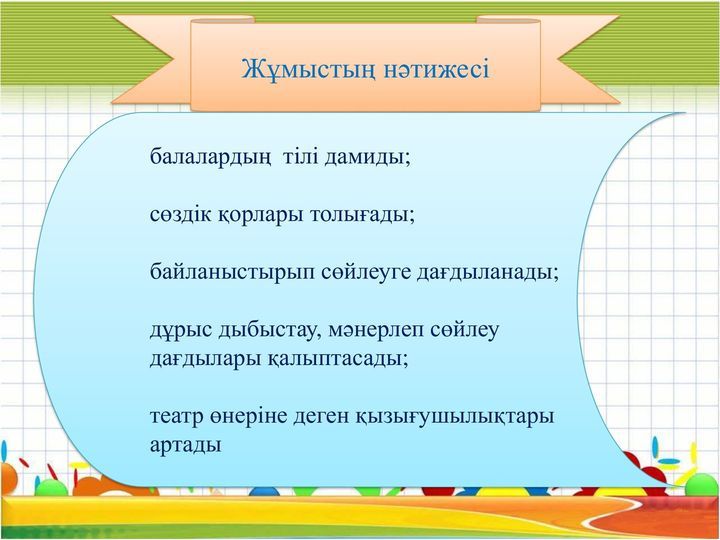 Жұмыстың нәтижесі

балалардың тілі дамиды;

сөздік қорлары толығады;

байланыстырып сөйлеуге дағдыланады;

дұрыс дыбыстау, мәнерлеп сөйлеу дағдылары қалыптасады;

театр өнеріне деген қызығушылықтары артады